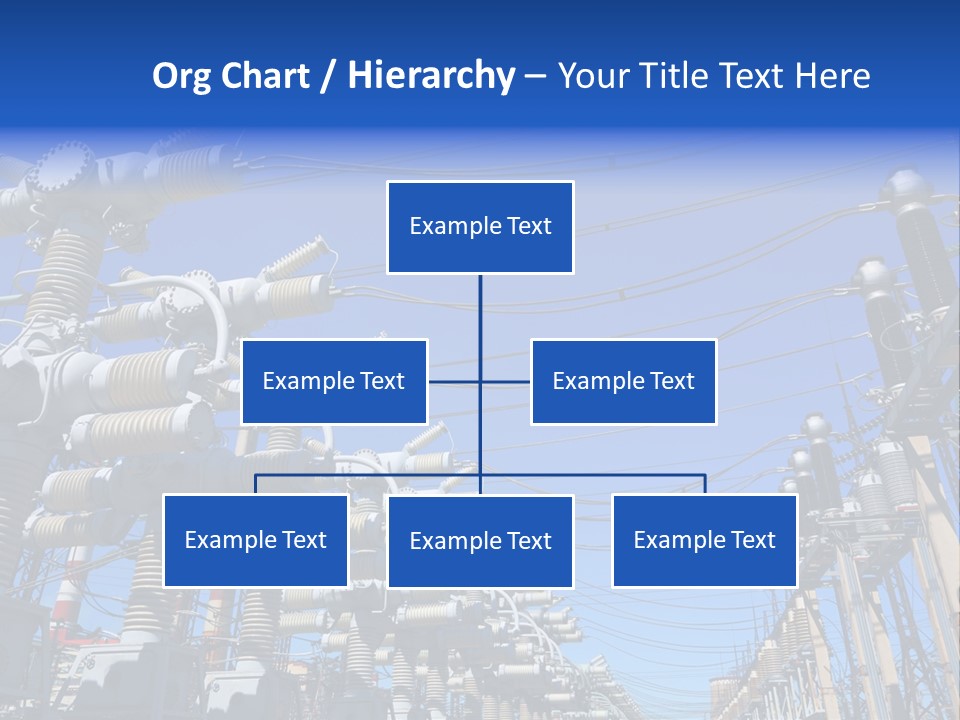 Org Chart / Hierarchy – Your Title Text Here

Example Text

Example Text

Example Text

Example Text

Example Text

Example Text